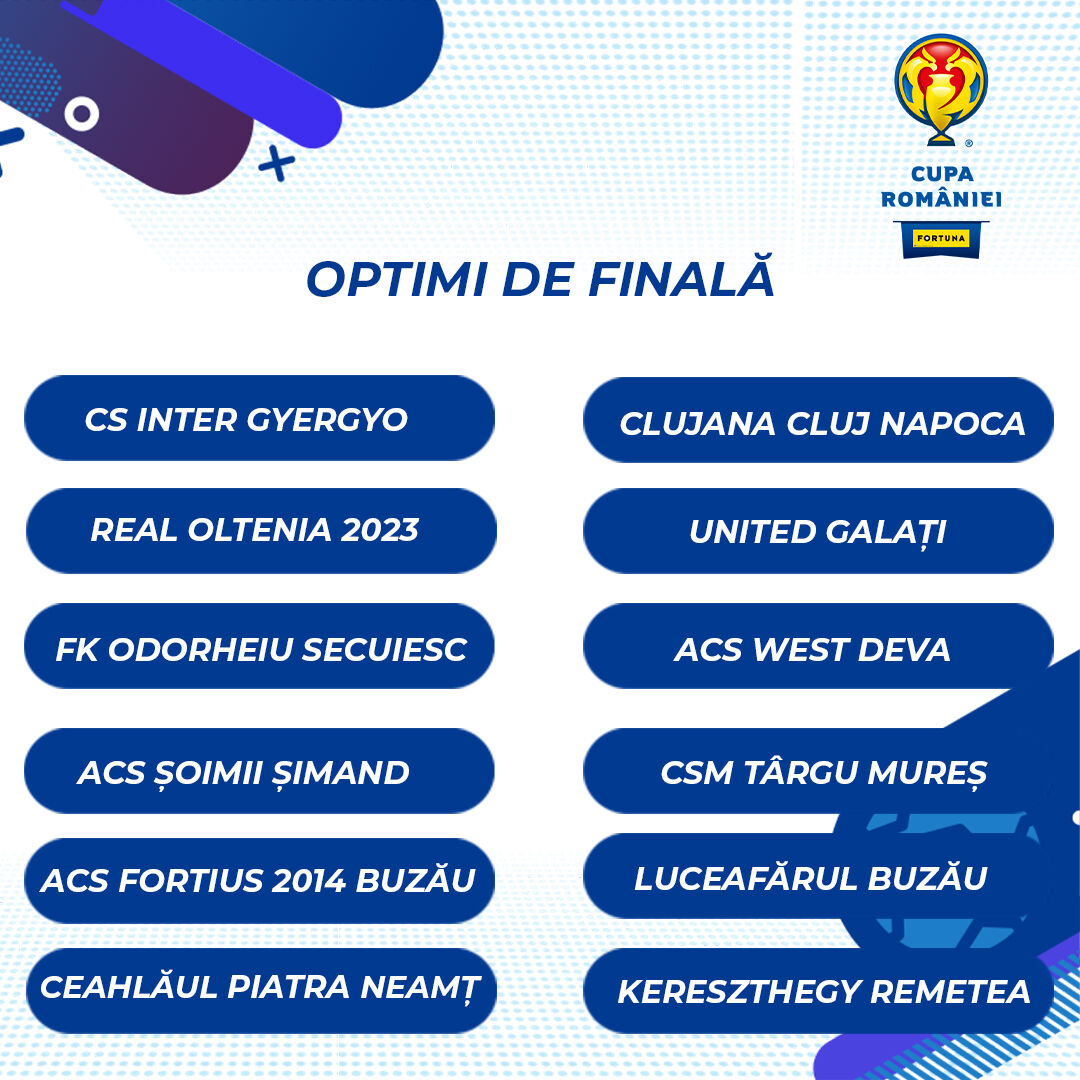 CUPA ROMÂNIEI
FORTUNA

OPTIMI DE FINALĂ

CS INTER GYERGYO

REAL OLTENIA 2023

FK ODORHEIU SECUIESC

ACS ȘOIMII ȘIMAND

ACS FORTIUS 2014 BUZĂU

CEAHLĂUL PIATRA NEAMȚ

CLUJANA CLUJ NAPOCA

UNITED GALAȚI

ACS WEST DEVA

CSM TÂRGU MUREȘ

LUCEAFĂRUL BUZĂU

KERESZTHEGY REMETEA